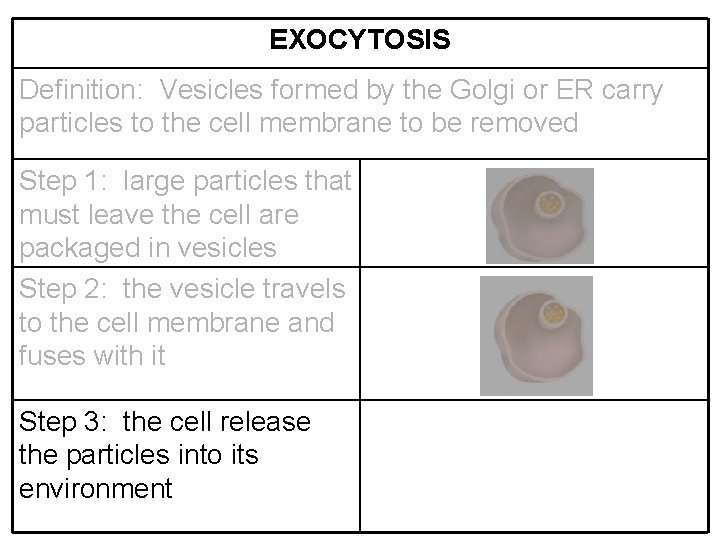 | EXOCYTOSIS | |
|---|---|
| Definition: Vesicles formed by the Golgi or ER carry particles to the cell membrane to be removed | |
| Step 1: large particles that must leave the cell are packaged in vesicles | |
| Step 2: the vesicle travels to the cell membrane and fuses with it | |
| Step 3: the cell release the particles into its environment | |